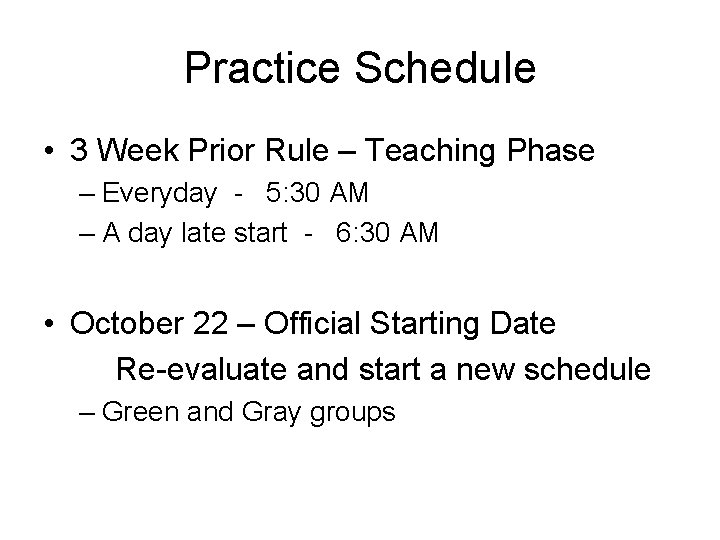 Practice Schedule

• 3 Week Prior Rule – Teaching Phase
– Everyday - 5:30 AM
– A day late start - 6:30 AM

• October 22 – Official Starting Date
Re-evaluate and start a new schedule
– Green and Gray groups